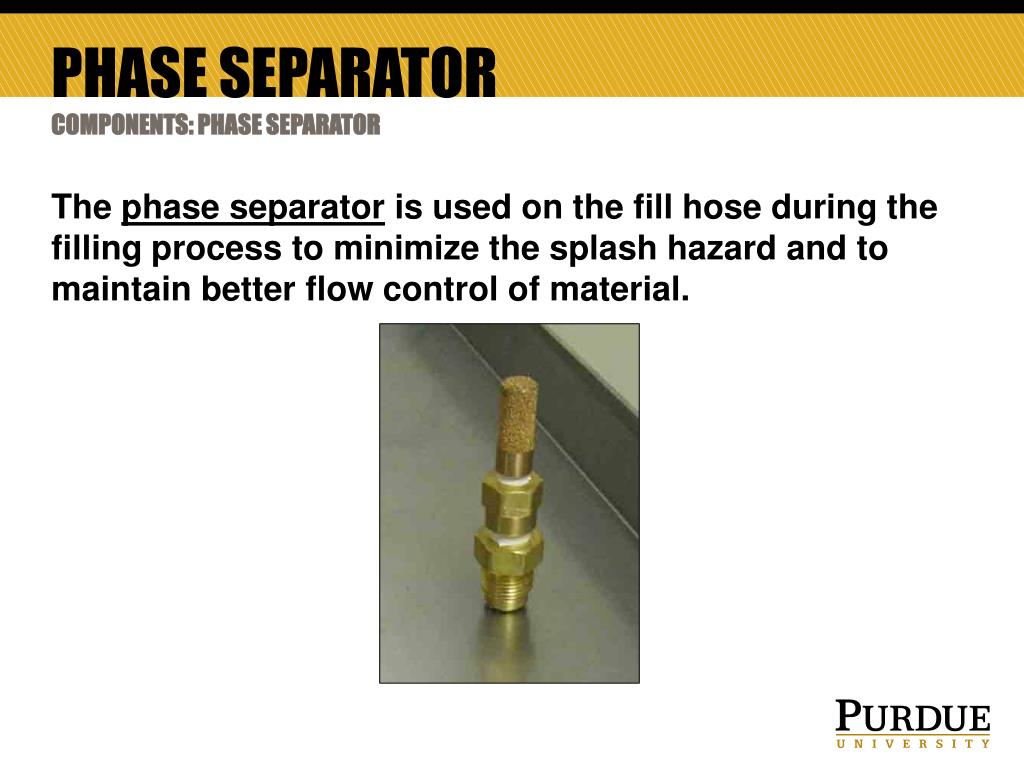 PHASE SEPARATOR
COMPONENTS: PHASE SEPARATOR

The phase separator is used on the fill hose during the filling process to minimize the splash hazard and to maintain better flow control of material.

PURDUE
UNIVERSITY